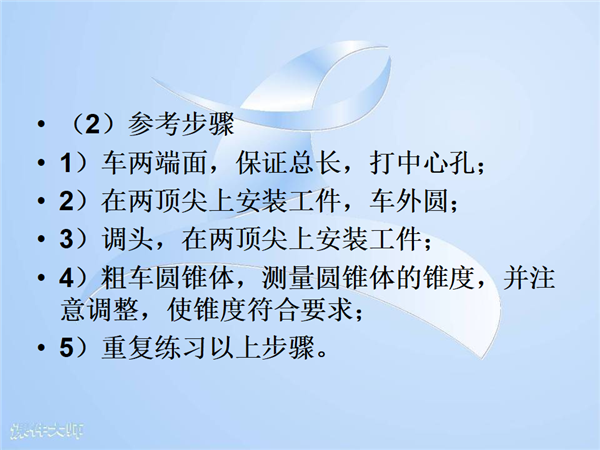 • （2）参考步骤
• 1）车两端面，保证总长，打中心孔；
• 2）在两顶尖上安装工件，车外圆；
• 3）调头，在两顶尖上安装工件；
• 4）粗车圆锥体，测量圆锥体的锥度，并注意调整，使锥度符合要求；
• 5）重复练习以上步骤。

课件大师